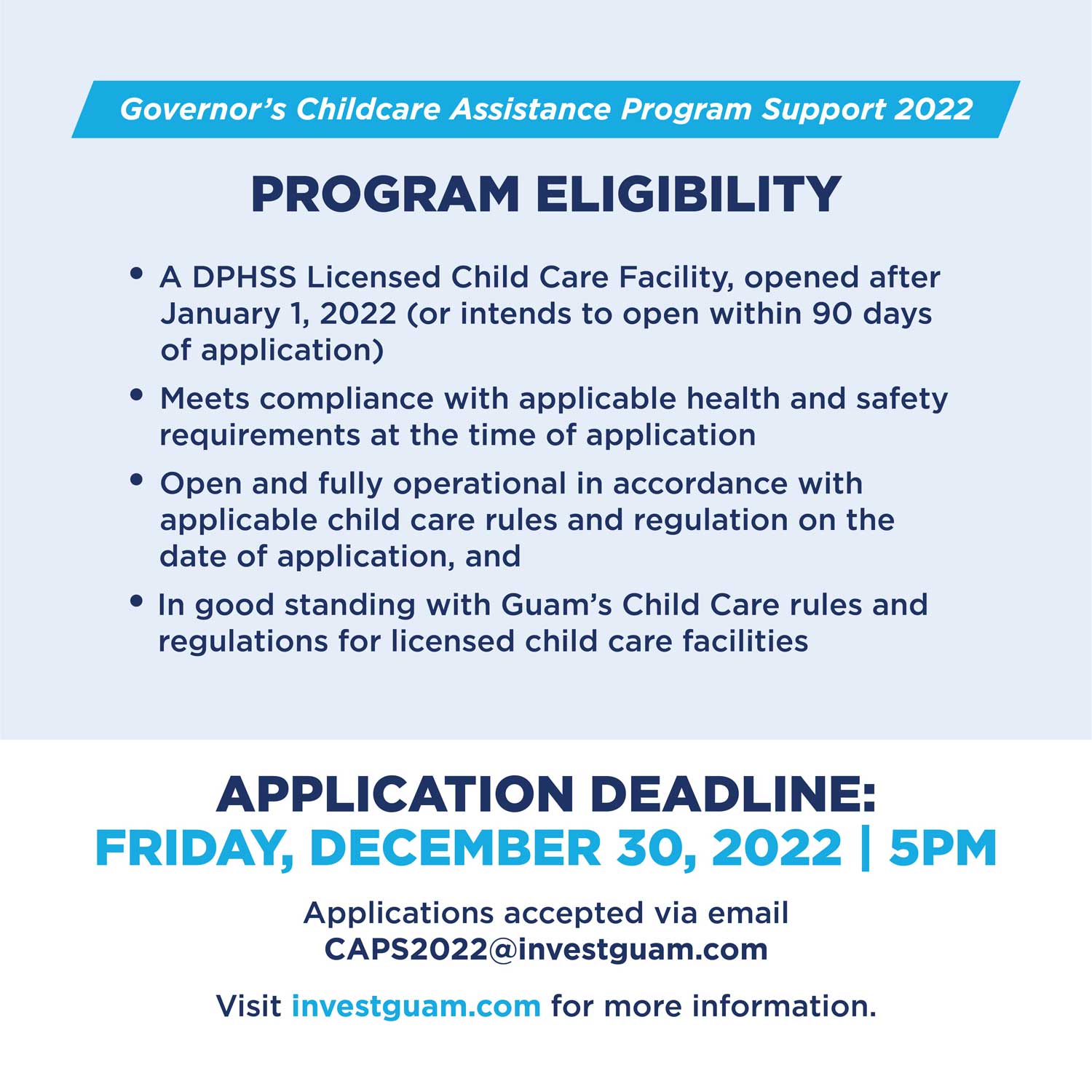 Governor's Childcare Assistance Program Support 2022

PROGRAM ELIGIBILITY

• A DPHSS Licensed Child Care Facility, opened after January 1, 2022 (or intends to open within 90 days of application)

• Meets compliance with applicable health and safety requirements at the time of application

• Open and fully operational in accordance with applicable child care rules and regulation on the date of application, and

• In good standing with Guam's Child Care rules and regulations for licensed child care facilities

APPLICATION DEADLINE:
FRIDAY, DECEMBER 30, 2022 | 5PM

Applications accepted via email
CAPS2022@investguam.com

Visit investguam.com for more information.